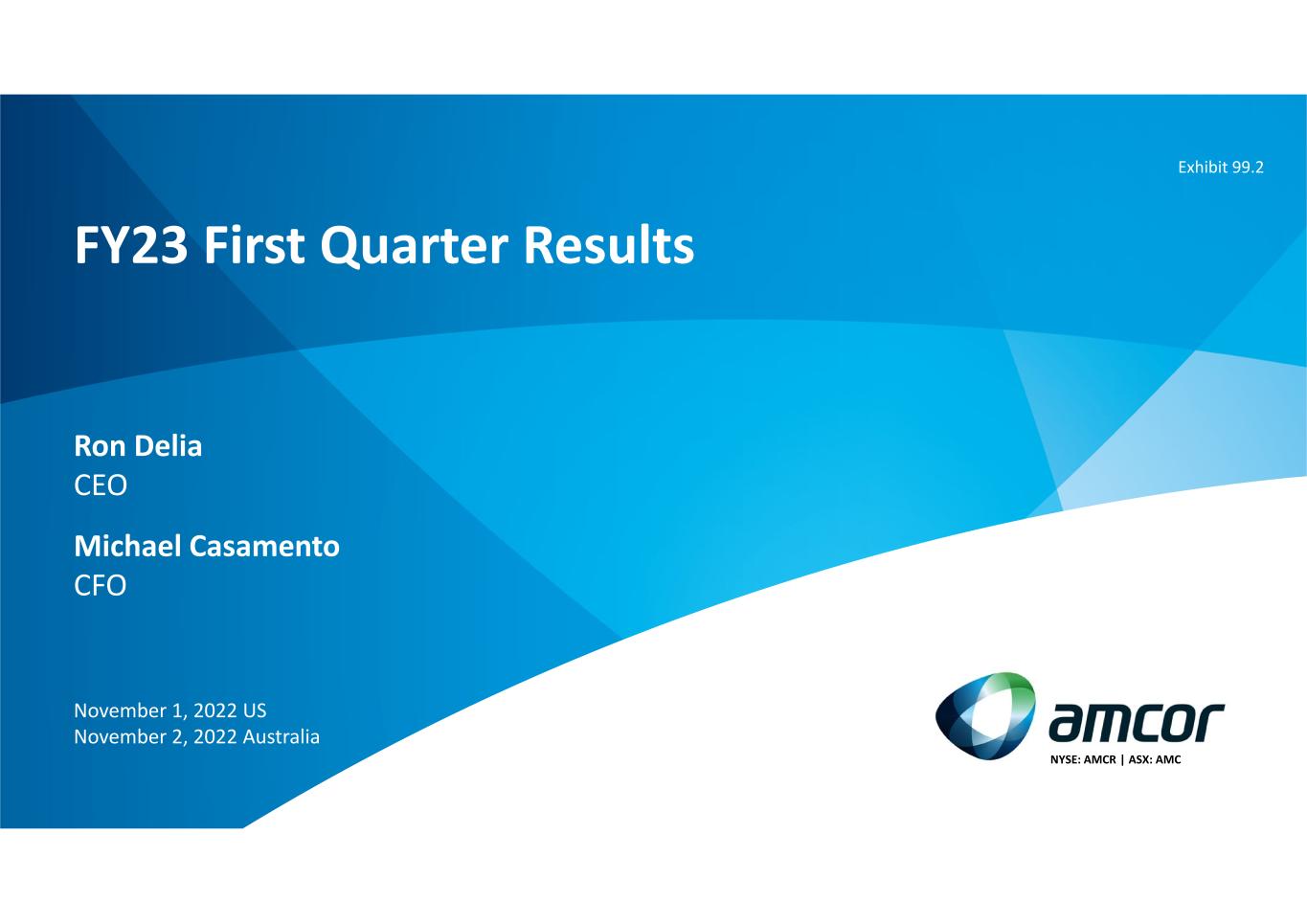 Exhibit 99.2

FY23 First Quarter Results

Ron Delia
CEO

Michael Casamento
CFO

November 1, 2022 US
November 2, 2022 Australia

amcor
NYSE: AMCR | ASX: AMC